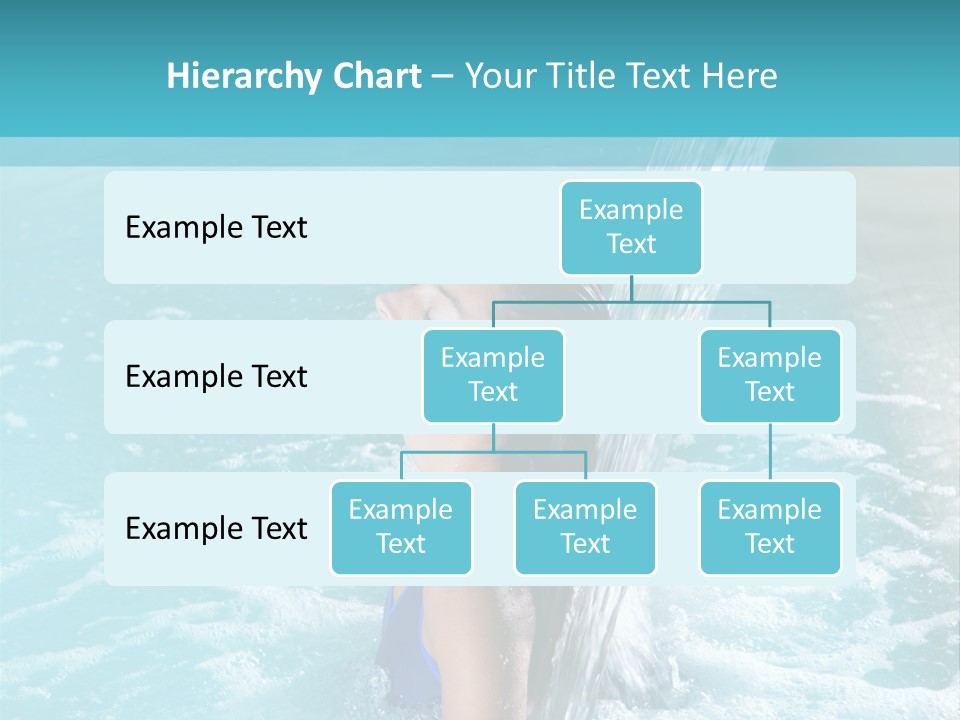 Hierarchy Chart – Your Title Text Here

Example Text

Example Text

Example Text

Example Text

Example Text

Example Text

Example Text

Example Text

Example Text